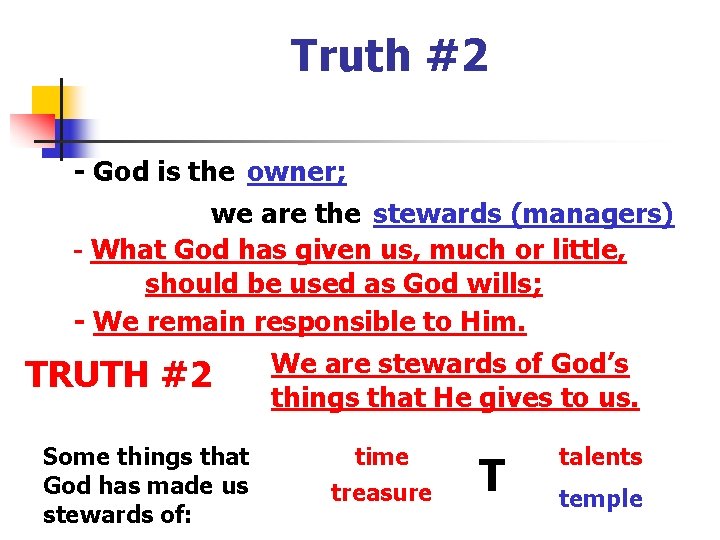 Truth #2

- God is the owner;

we are the stewards (managers)

- What God has given us, much or little, should be used as God wills;

- We remain responsible to Him.

TRUTH #2

We are stewards of God's things that He gives to us.

Some things that God has made us stewards of:

time

treasure

T

talents

temple